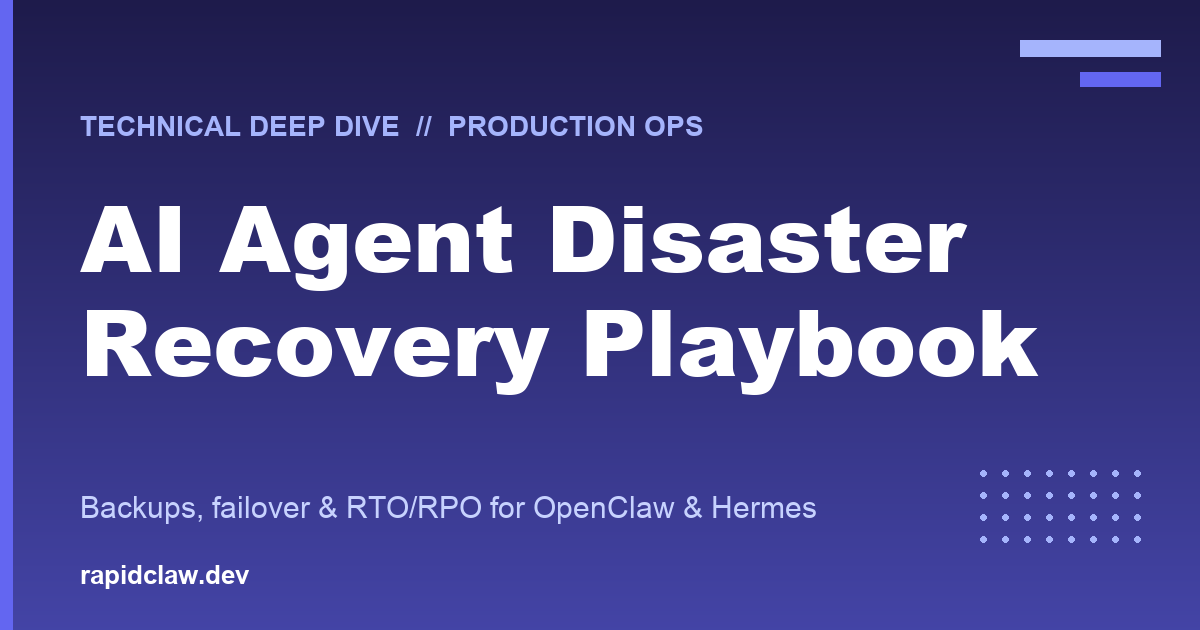 TECHNICAL DEEP DIVE // PRODUCTION OPS

AI Agent Disaster Recovery Playbook

Backups, failover & RTO/RPO for OpenClaw & Hermes

rapidclaw.dev